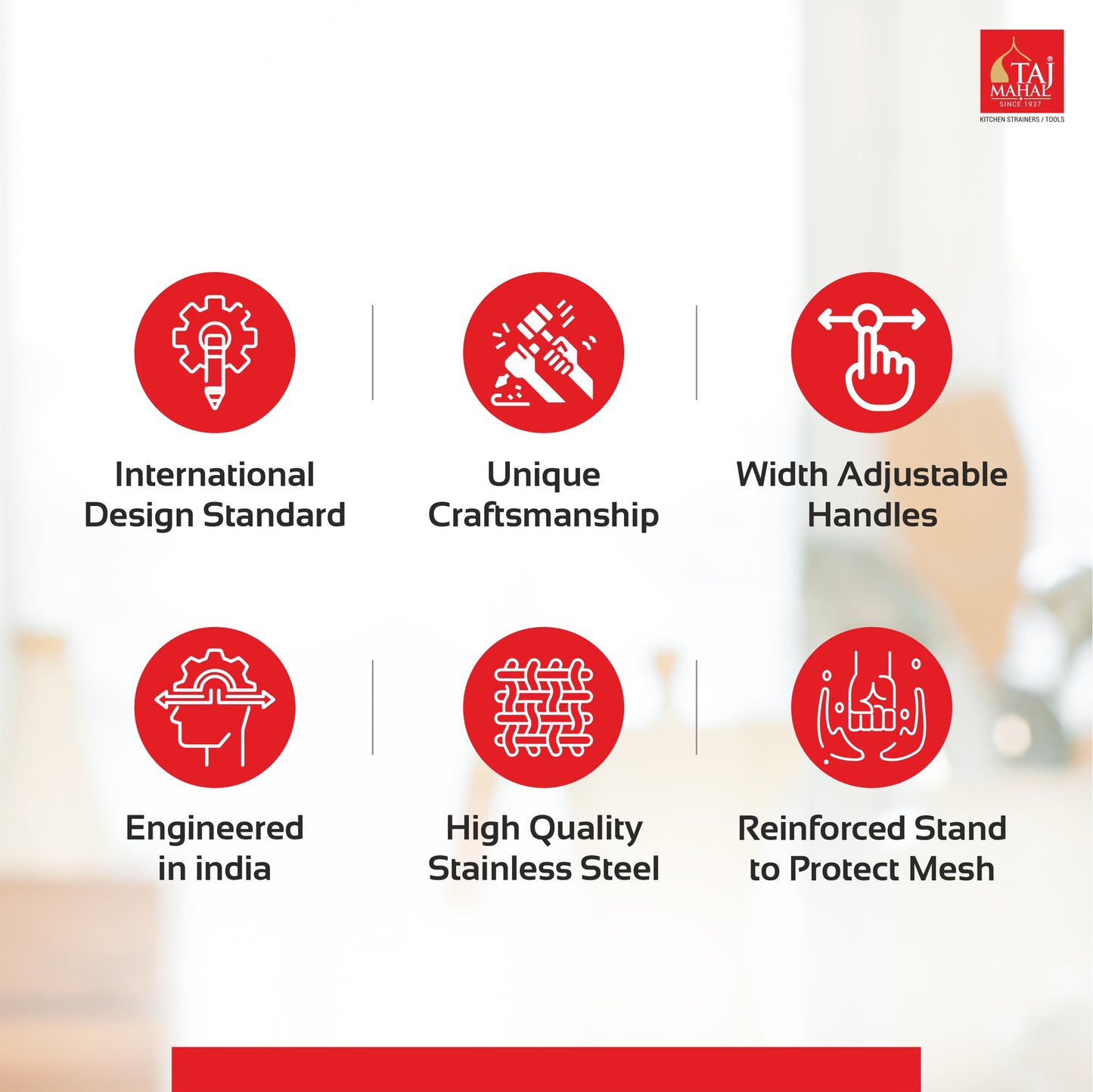 TAJ MAHAL®
SINCE 1937
KITCHEN STRAINERS / TOOLS

International Design Standard

Unique Craftsmanship

Width Adjustable Handles

Engineered in india

High Quality Stainless Steel

Reinforced Stand to Protect Mesh